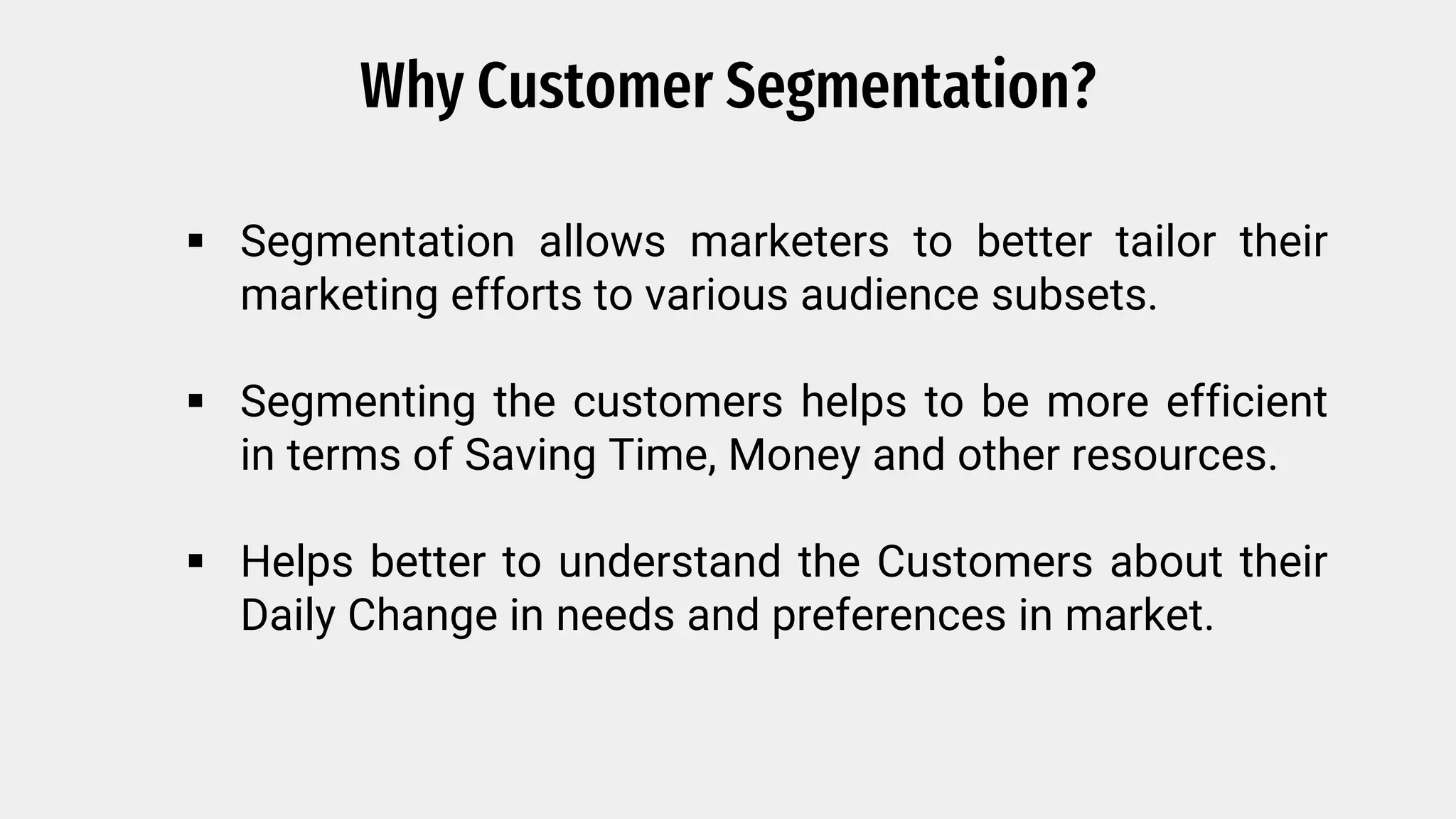 Why Customer Segmentation?

▪ Segmentation allows marketers to better tailor their marketing efforts to various audience subsets.

▪ Segmenting the customers helps to be more efficient in terms of Saving Time, Money and other resources.

▪ Helps better to understand the Customers about their Daily Change in needs and preferences in market.